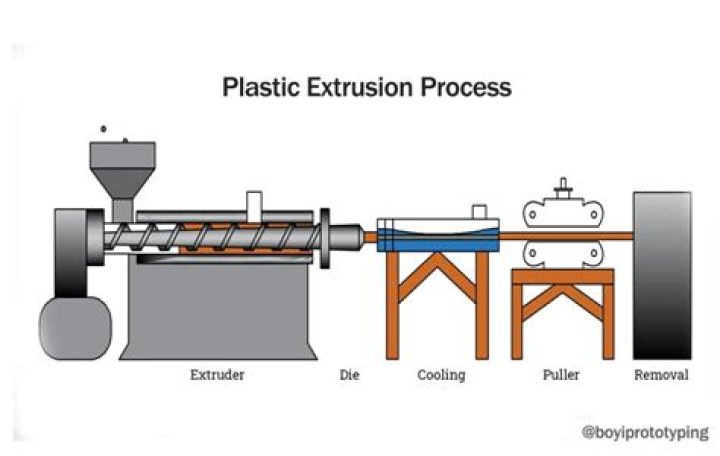 Plastic Extrusion Process

Extruder

Die

Cooling

Puller

Removal

@boyiprototyping